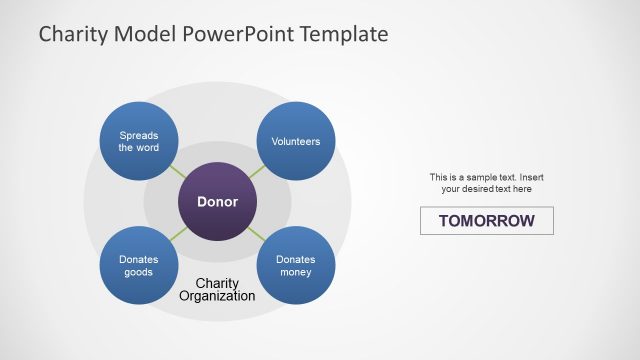 Charity Model PowerPoint Template

Spreads the word

Volunteers

Donor

Donates goods

Donates money

Charity Organization

This is a sample text. Insert your desired text here

TOMORROW